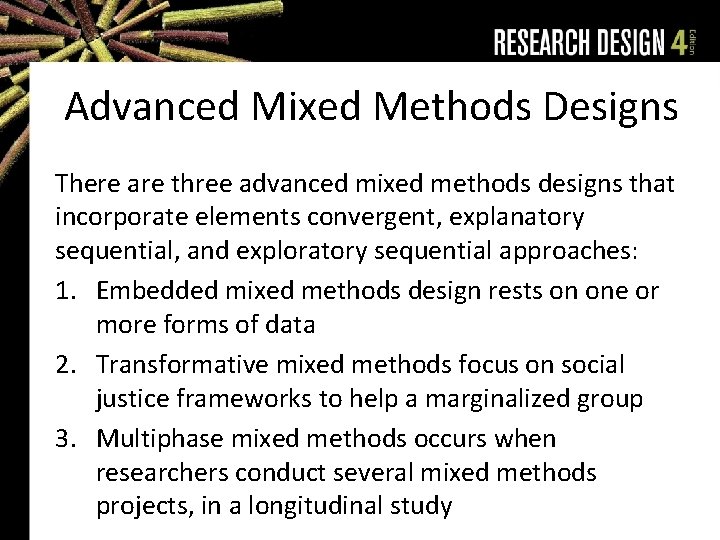 RESEARCH DESIGN 4 Edition

Advanced Mixed Methods Designs

There are three advanced mixed methods designs that incorporate elements convergent, explanatory sequential, and exploratory sequential approaches:

1. Embedded mixed methods design rests on one or more forms of data
2. Transformative mixed methods focus on social justice frameworks to help a marginalized group
3. Multiphase mixed methods occurs when researchers conduct several mixed methods projects, in a longitudinal study